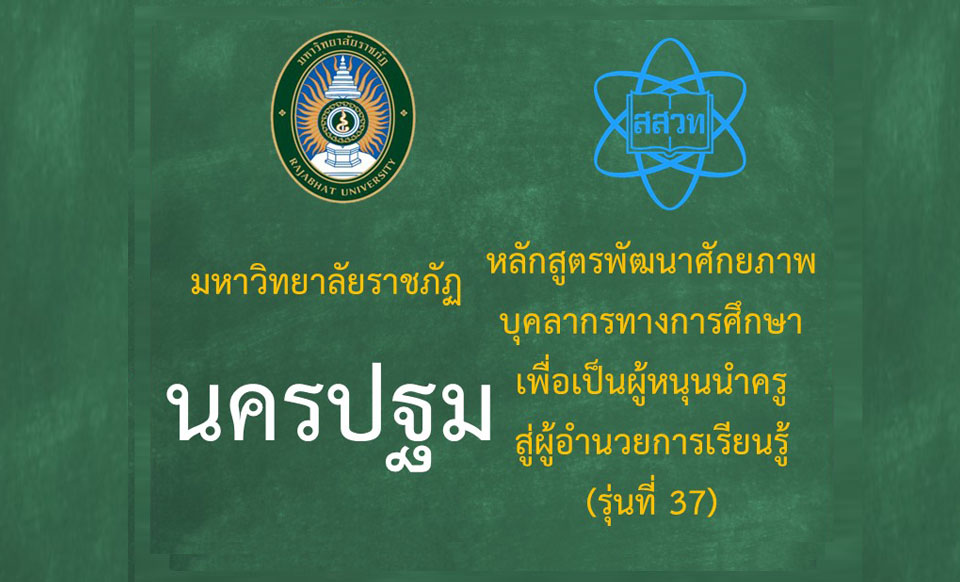 มหาวิทยาลัยราชภัฏ
RAJABHAT UNIVERSITY

สสวท

มหาวิทยาลัยราชภัฏ

นครปฐม

หลักสูตรพัฒนาศักยภาพ
บุคลากรทางการศึกษา
เพื่อเป็นผู้หนุนนำครู
สู่ผู้อำนวยการเรียนรู้
(รุ่นที่ 37)